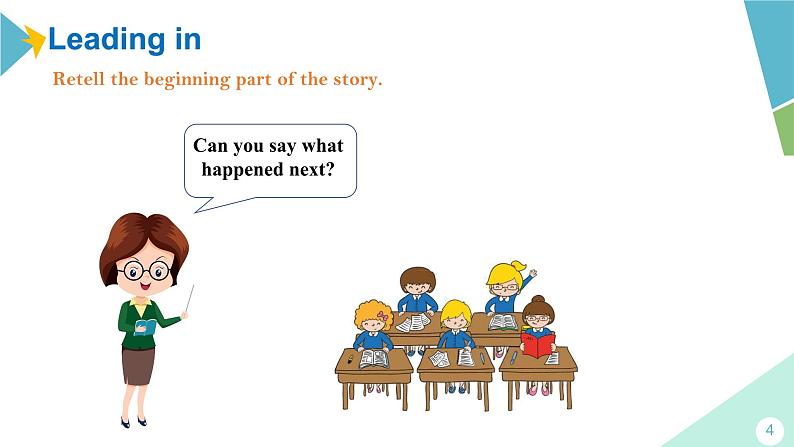 Leading in

Retell the beginning part of the story.

Can you say what happened next?

4